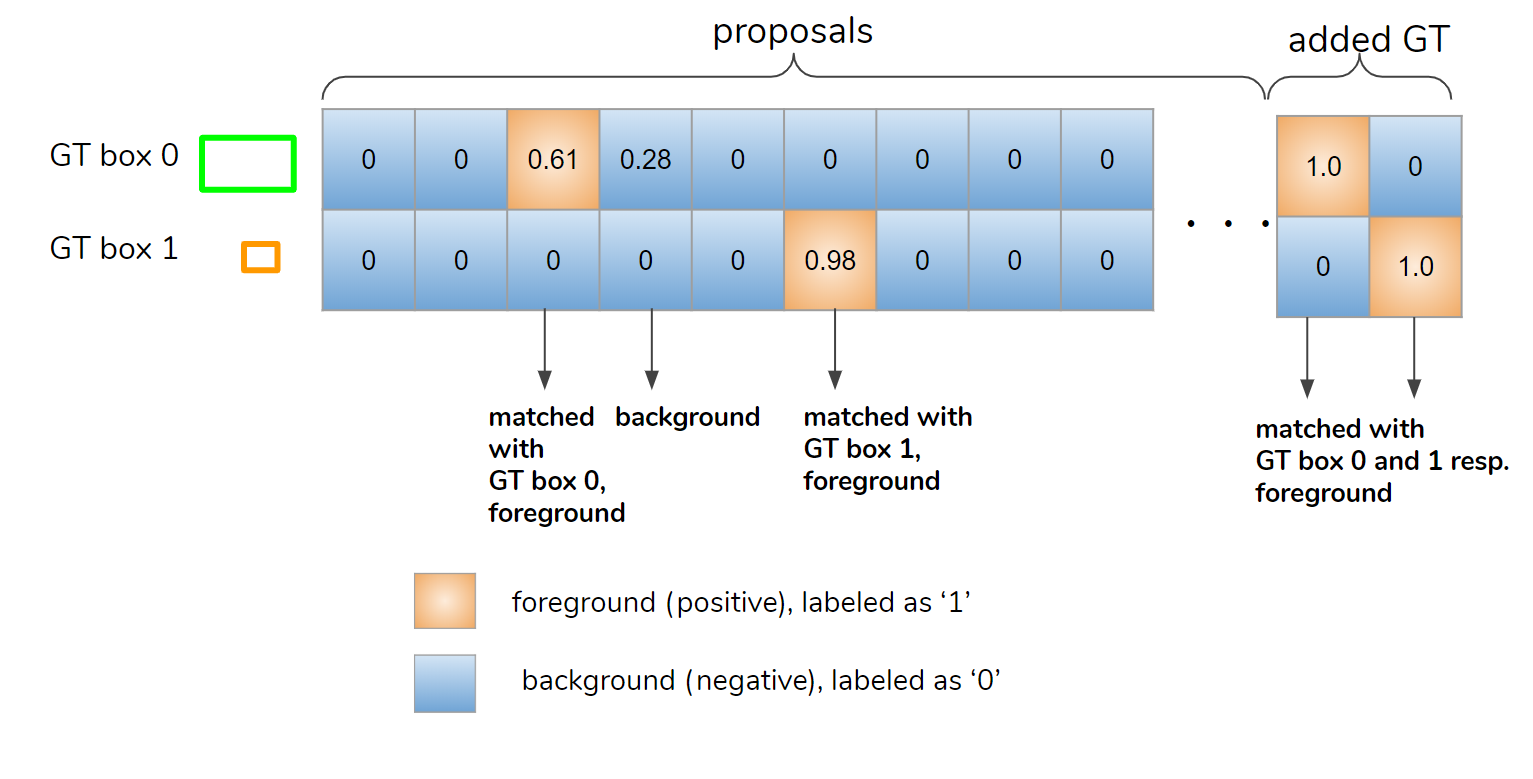 proposals

added GT

GT box 0

GT box 1

| 0 | 0 | 0.61 | 0.28 | 0 | 0 | 0 | 0 | 0 |
|---|---|---|---|---|---|---|---|---|
| 0 | 0 | 0 | 0 | 0 | 0.98 | 0 | 0 | 0 |

. . .

| 1.0 | 0 |
|---|---|
| 0 | 1.0 |

matched with GT box 0, foreground

background

matched with GT box 1, foreground

matched with GT box 0 and 1 resp. foreground

foreground (positive), labeled as ‘1’

background (negative), labeled as ‘0’